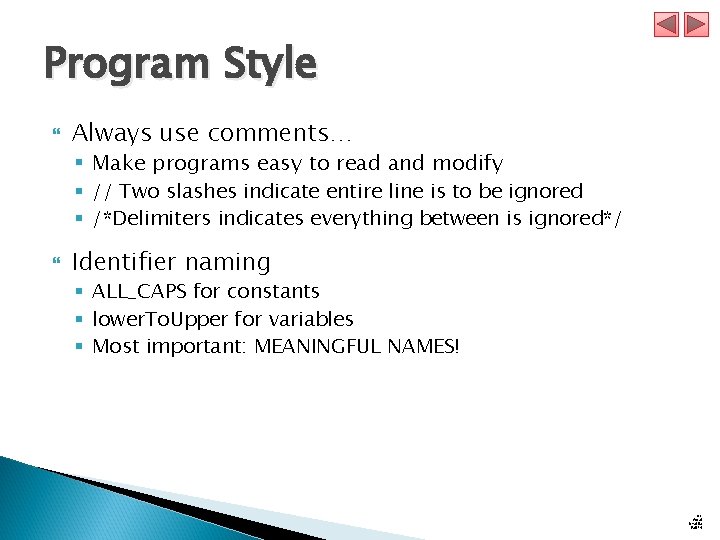 Program Style

Always use comments…
Make programs easy to read and modify
// Two slashes indicate entire line is to be ignored
/*Delimiters indicates everything between is ignored*/

Identifier naming
ALL_CAPS for constants
lowerToUpper for variables
Most important: MEANINGFUL NAMES!